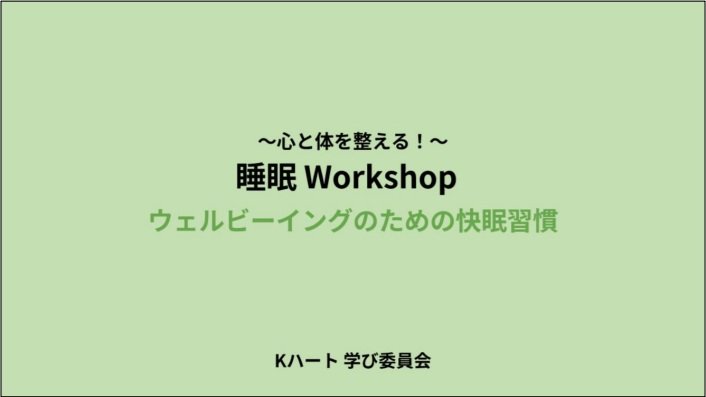 ～心と体を整える！～
睡眠 Workshop
ウェルビーイングのための快眠習慣

Kハート 学び委員会